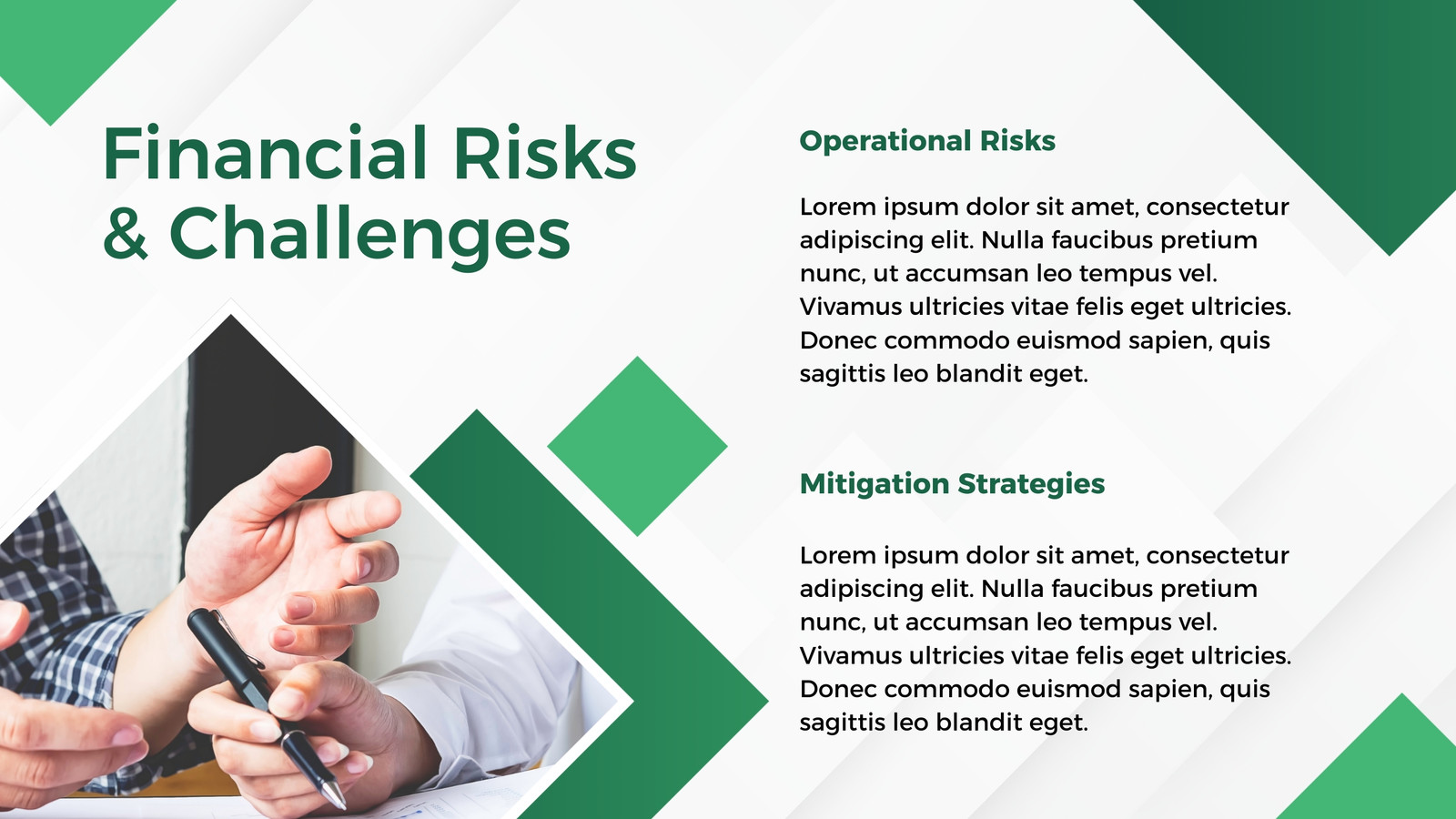 Financial Risks & Challenges

Operational Risks

Lorem ipsum dolor sit amet, consectetur adipiscing elit. Nulla faucibus pretium nunc, ut accumsan leo tempus vel. Vivamus ultricies vitae felis eget ultricies. Donec commodo euismod sapien, quis sagittis leo blandit eget.

Mitigation Strategies

Lorem ipsum dolor sit amet, consectetur adipiscing elit. Nulla faucibus pretium nunc, ut accumsan leo tempus vel. Vivamus ultricies vitae felis eget ultricies. Donec commodo euismod sapien, quis sagittis leo blandit eget.